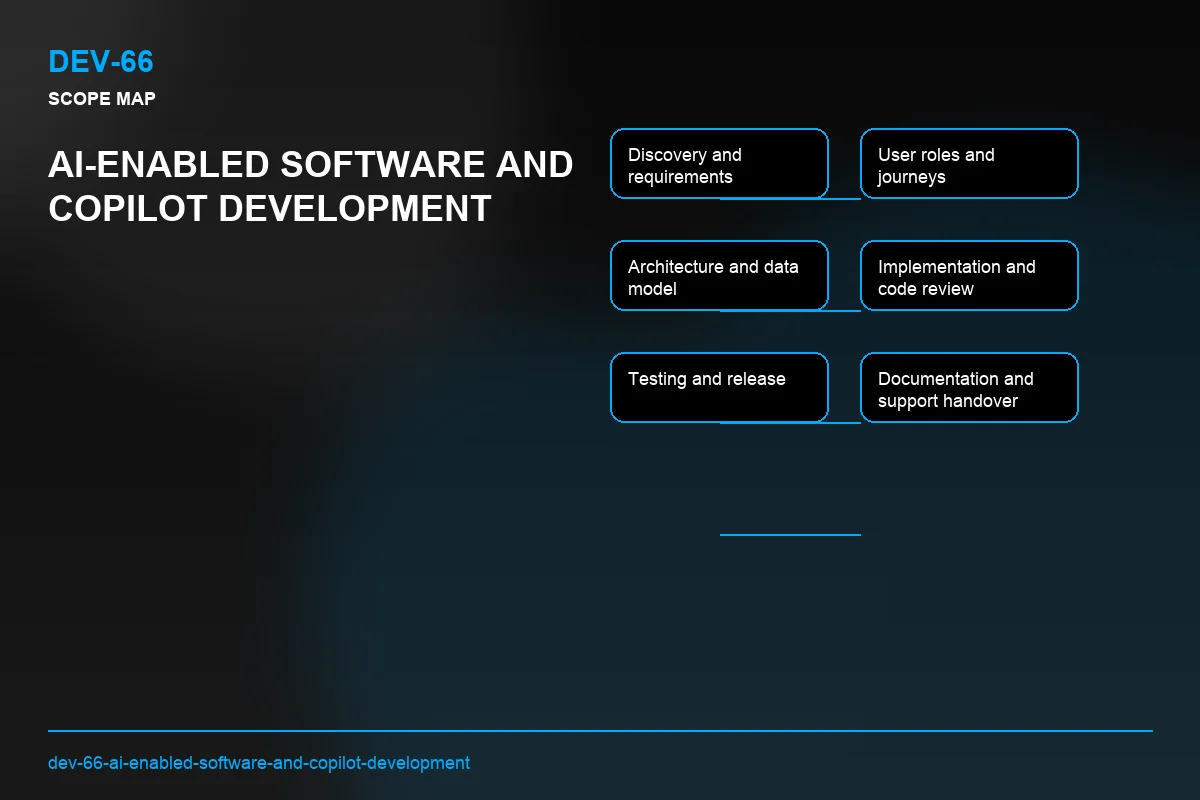 DEV-66
SCOPE MAP

AI-ENABLED SOFTWARE AND COPILOT DEVELOPMENT

Discovery and requirements

User roles and journeys

Architecture and data model

Implementation and code review

Testing and release

Documentation and support handover

dev-66-ai-enabled-software-and-copilot-development